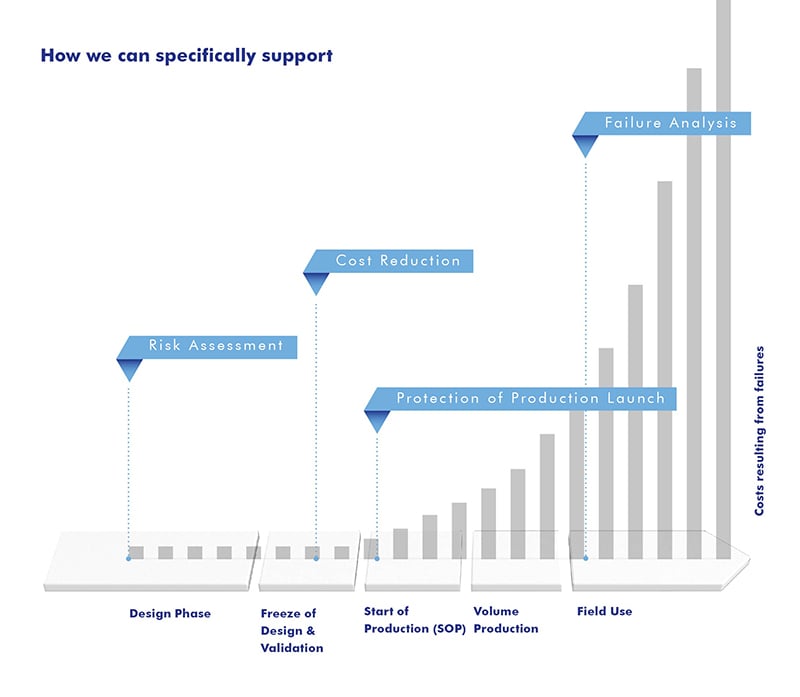 How we can specifically support

Failure Analysis

Cost Reduction

Risk Assessment

Protection of Production Launch

Costs resulting from failures

Design Phase

Freeze of Design & Validation

Start of Production (SOP)

Volume Production

Field Use